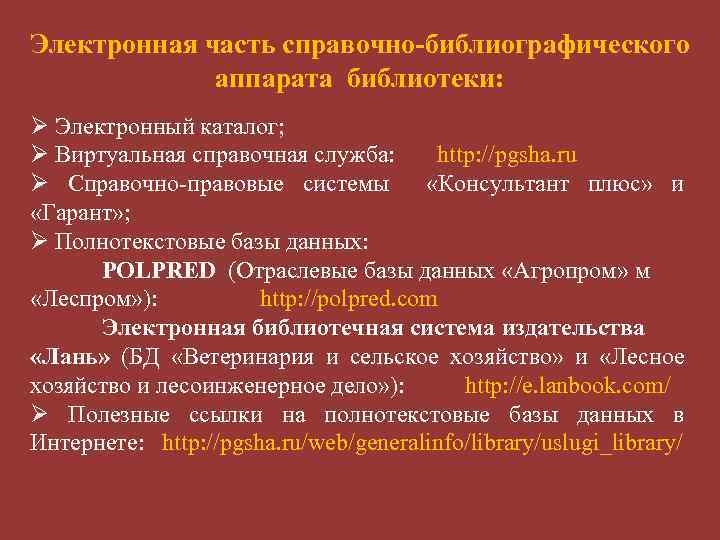 Электронная часть справочно-библиографического аппарата библиотеки:

➢ Электронный каталог;
➢ Виртуальная справочная служба: http://pgsha.ru
➢ Справочно-правовые системы «Консультант плюс» и «Гарант»;
➢ Полнотекстовые базы данных:
POLPRED (Отраслевые базы данных «Агропром» м «Леспром»): http://polpred.com
Электронная библиотечная система издательства «Лань» (БД «Ветеринария и сельское хозяйство» и «Лесное хозяйство и лесоинженерное дело»): http://e.lanbook.com/
➢ Полезные ссылки на полнотекстовые базы данных в Интернете: http://pgsha.ru/web/generalinfo/library/uslugi_library/